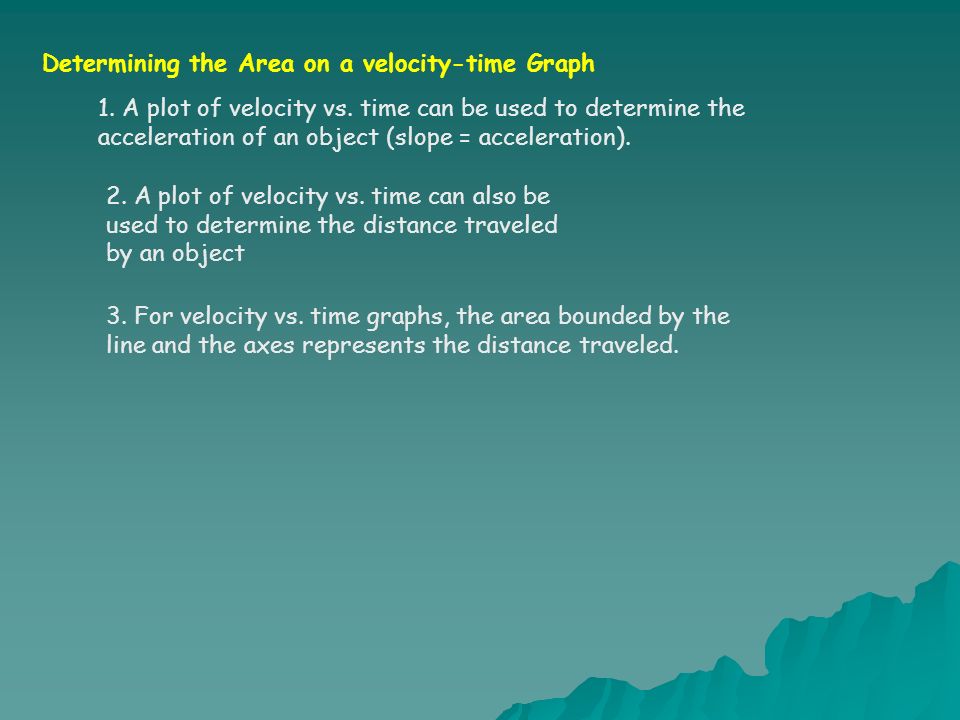 Determining the Area on a velocity-time Graph

1. A plot of velocity vs. time can be used to determine the acceleration of an object (slope = acceleration).

2. A plot of velocity vs. time can also be used to determine the distance traveled by an object

3. For velocity vs. time graphs, the area bounded by the line and the axes represents the distance traveled.